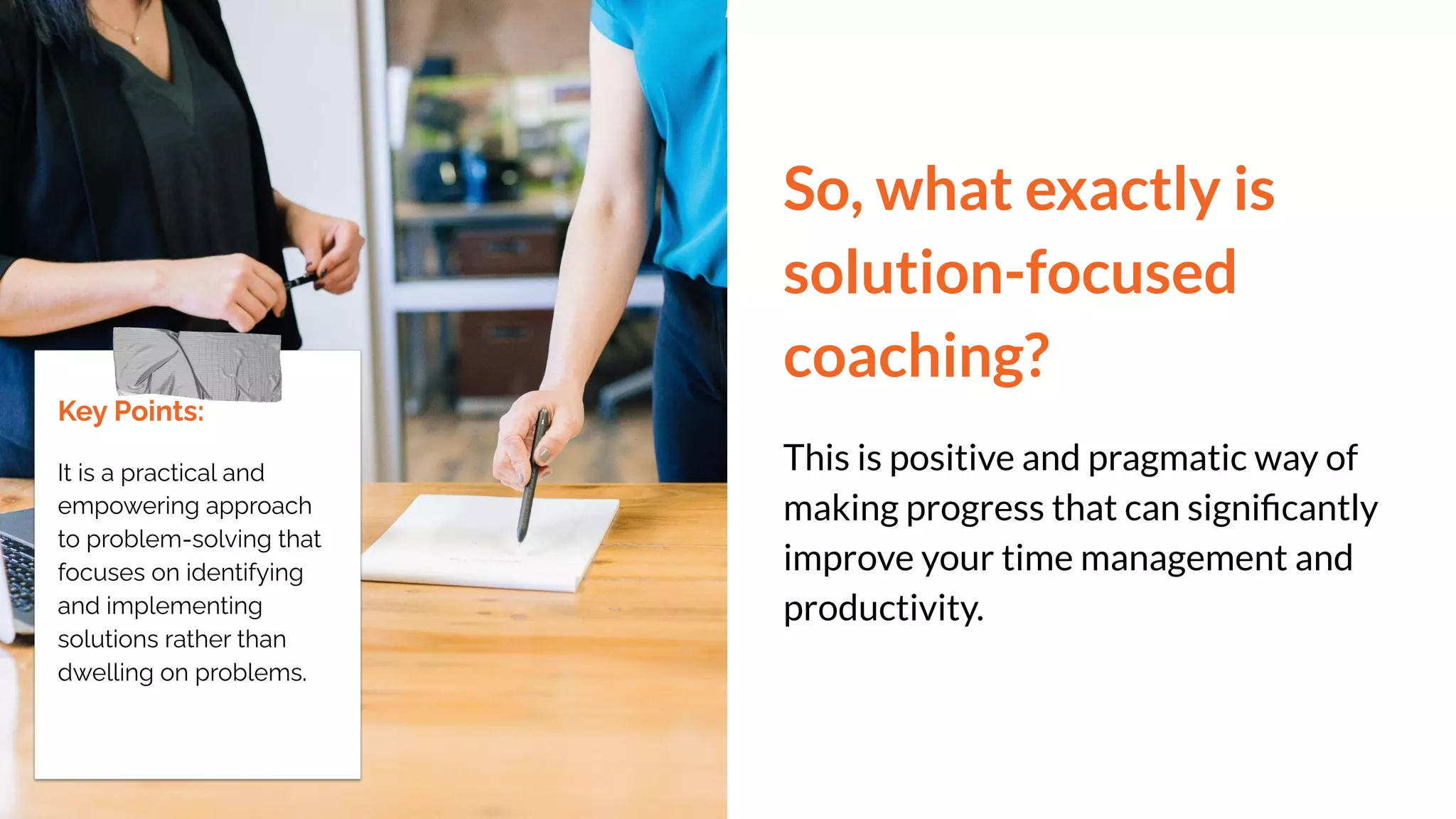 Key Points:

It is a practical and empowering approach to problem-solving that focuses on identifying and implementing solutions rather than dwelling on problems.

So, what exactly is solution-focused coaching?

This is positive and pragmatic way of making progress that can significantly improve your time management and productivity.